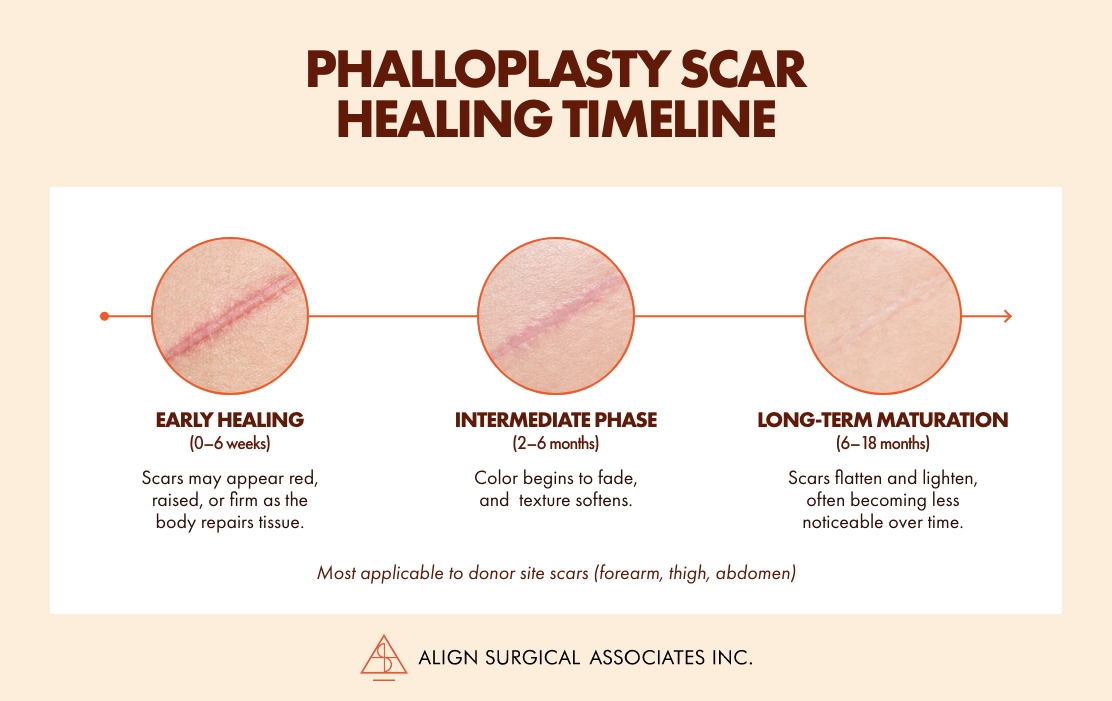 PHALLOPLASTY SCAR HEALING TIMELINE

EARLY HEALING
(0–6 weeks)
Scars may appear red, raised, or firm as the body repairs tissue.

INTERMEDIATE PHASE
(2–6 months)
Color begins to fade, and texture softens.

LONG-TERM MATURATION
(6–18 months)
Scars flatten and lighten, often becoming less noticeable over time.

Most applicable to donor site scars (forearm, thigh, abdomen)

ALIGN SURGICAL ASSOCIATES INC.